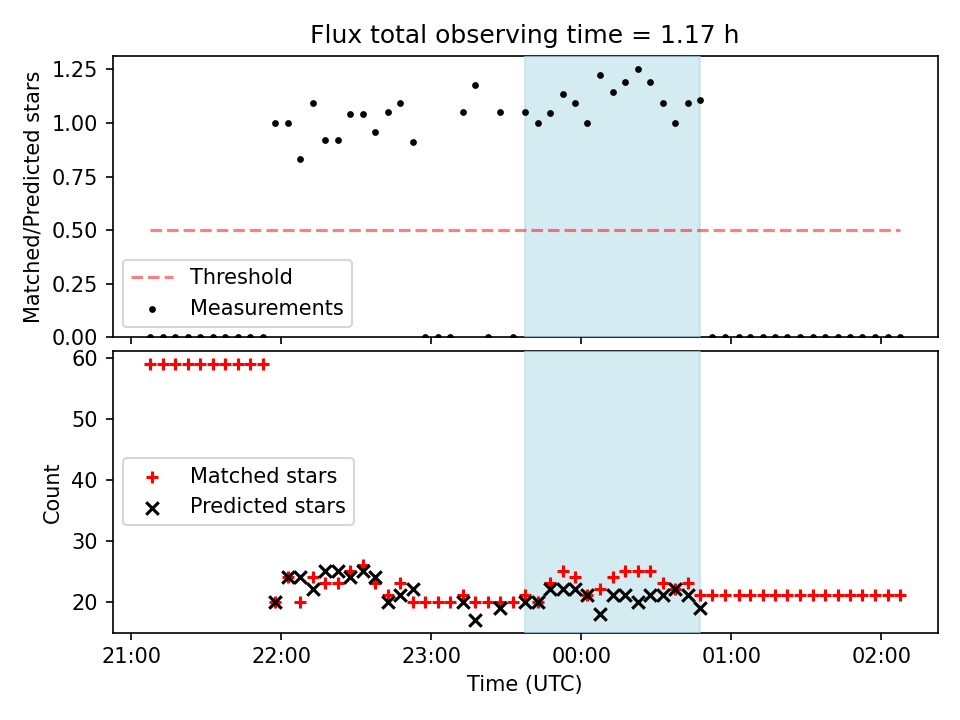 Flux total observing time = 1.17 h

Matched/Predicted stars

1.25
1.00
0.75
0.50
0.25
0.00

Threshold
Measurements

Count

60
50
40
30
20

Matched stars
Predicted stars

21:00
22:00
23:00
00:00
01:00
02:00

Time (UTC)